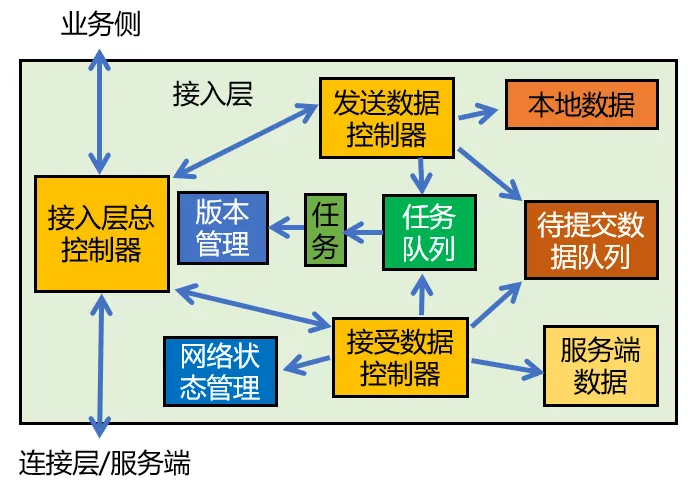 业务侧

接入层

发送数据控制器

本地数据

接入层总控制器

版本管理

任务

任务队列

待提交数据队列

网络状态管理

接受数据控制器

服务端数据

连接层/服务端